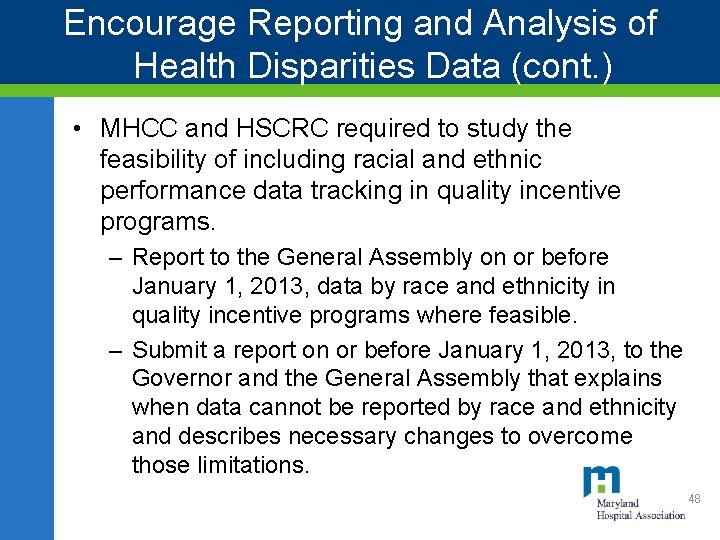 Encourage Reporting and Analysis of Health Disparities Data (cont.)

• MHCC and HSCRC required to study the feasibility of including racial and ethnic performance data tracking in quality incentive programs.

– Report to the General Assembly on or before January 1, 2013, data by race and ethnicity in quality incentive programs where feasible.

– Submit a report on or before January 1, 2013, to the Governor and the General Assembly that explains when data cannot be reported by race and ethnicity and describes necessary changes to overcome those limitations.

Maryland Hospital Association

48